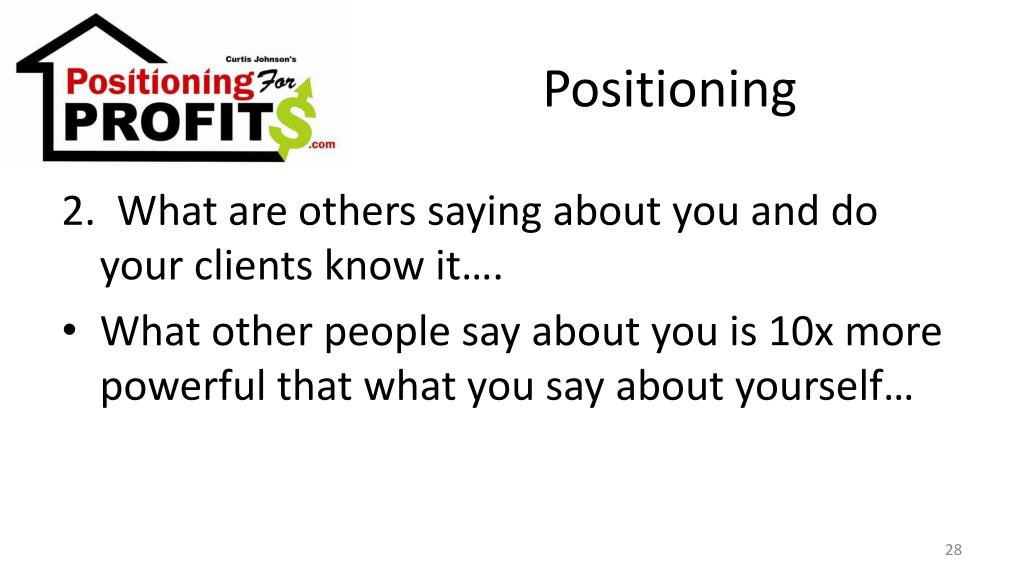 Curtis Johnson's
Positioning For
PROFIT$
.com

Positioning

2. What are others saying about you and do your clients know it….

• What other people say about you is 10x more powerful that what you say about yourself…

28